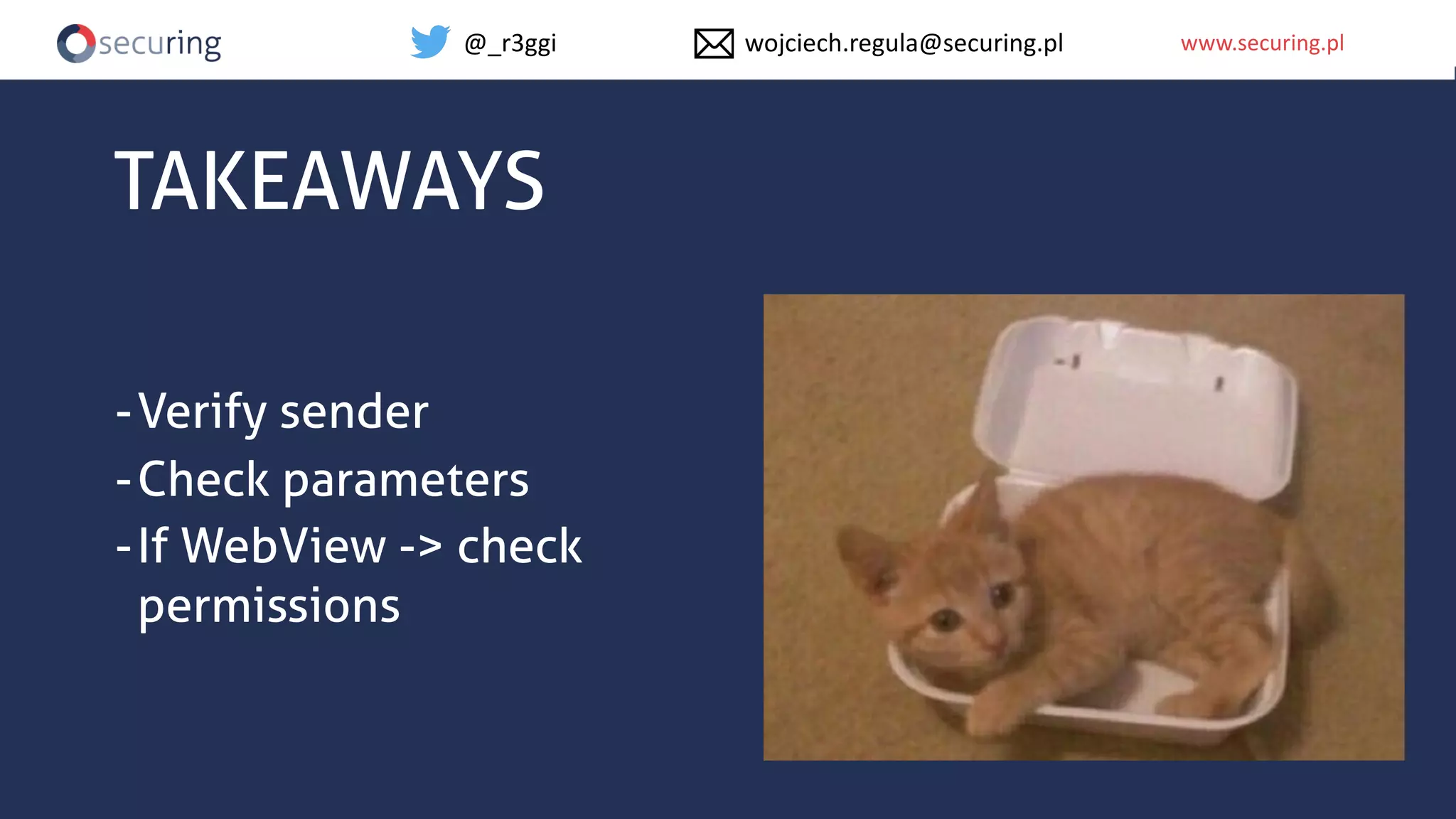 securing @_r3ggi wojciech.regula@securing.pl www.securing.pl

TAKEAWAYS

- Verify sender
- Check parameters
- If WebView -> check permissions